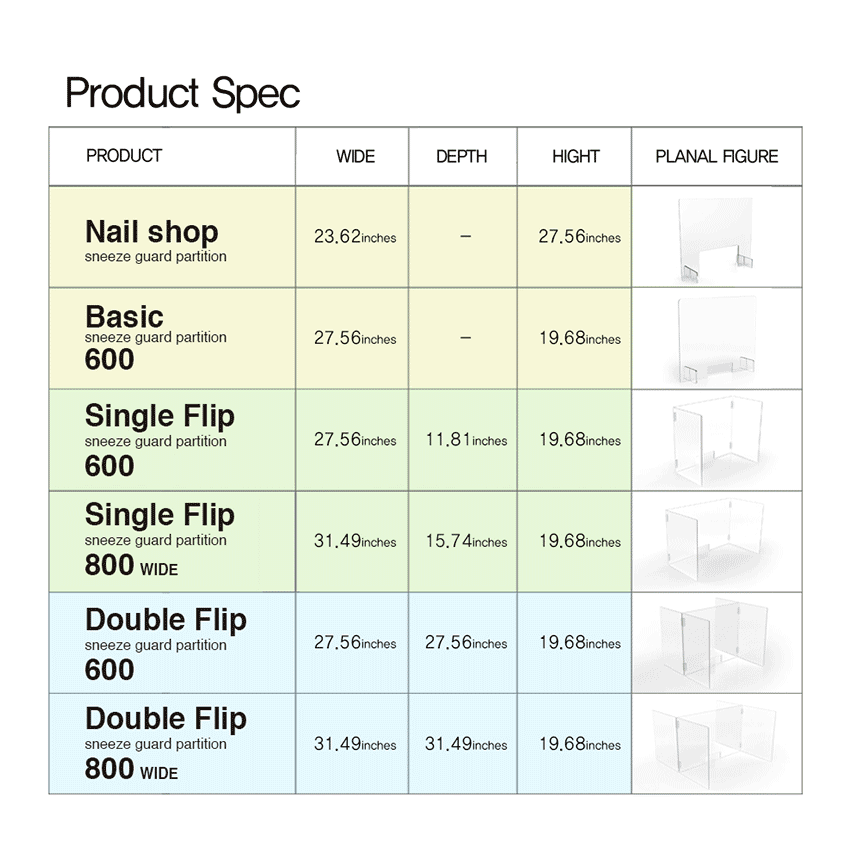 Product Spec

| PRODUCT | WIDE | DEPTH | HIGHT | PLANAL FIGURE |
|---|---|---|---|---|
| Nail shop sneeze guard partition | 23.62inches | – | 27.56inches | |
| Basic sneeze guard partition 600 | 27.56inches | – | 19.68inches | |
| Single Flip sneeze guard partition 600 | 27.56inches | 11.81inches | 19.68inches | |
| Single Flip sneeze guard partition 800 WIDE | 31.49inches | 15.74inches | 19.68inches | |
| Double Flip sneeze guard partition 600 | 27.56inches | 27.56inches | 19.68inches | |
| Double Flip sneeze guard partition 800 WIDE | 31.49inches | 31.49inches | 19.68inches | |